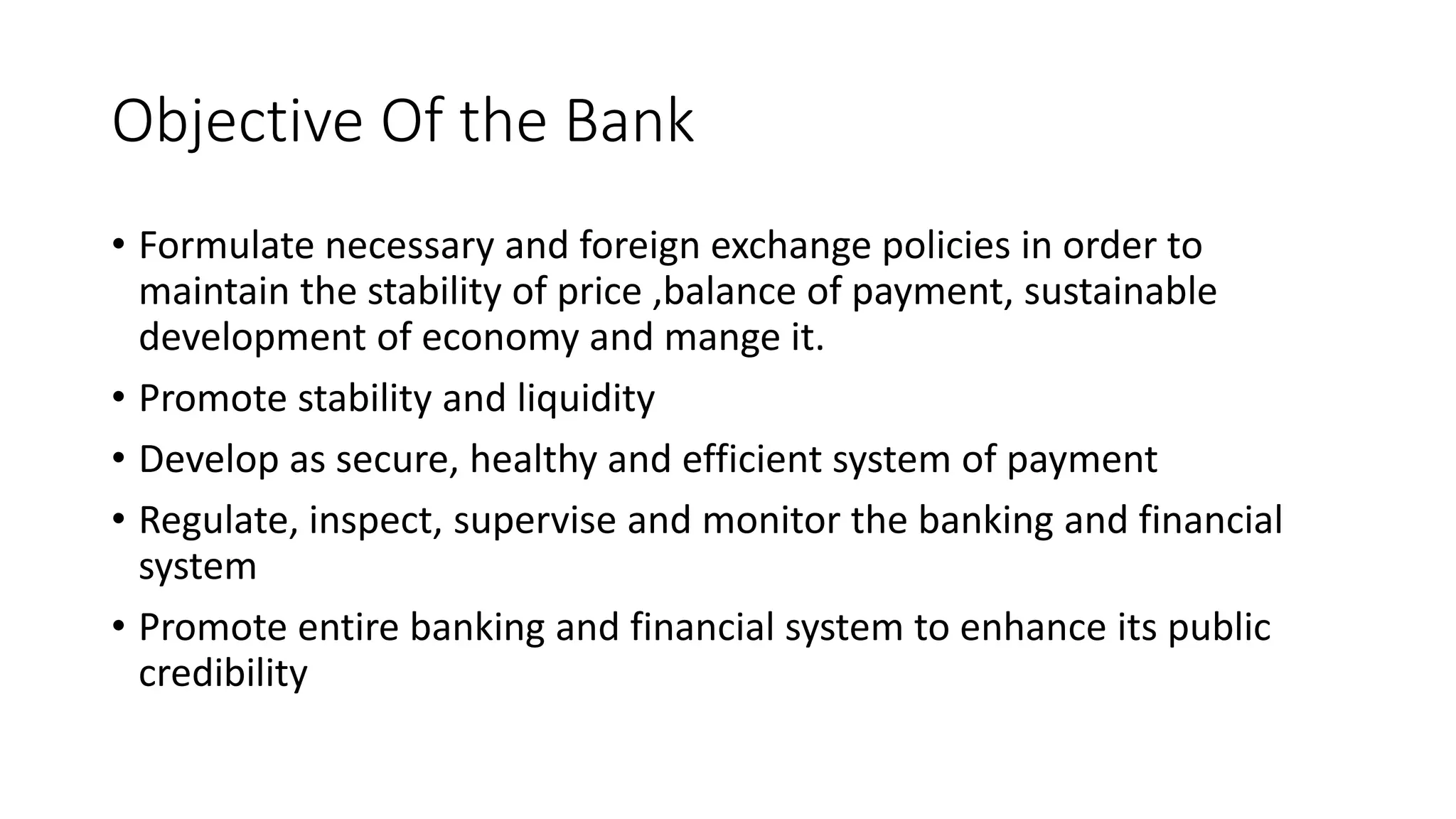 Objective Of the Bank

• Formulate necessary and foreign exchange policies in order to maintain the stability of price ,balance of payment, sustainable development of economy and mange it.

• Promote stability and liquidity

• Develop as secure, healthy and efficient system of payment

• Regulate, inspect, supervise and monitor the banking and financial system

• Promote entire banking and financial system to enhance its public credibility